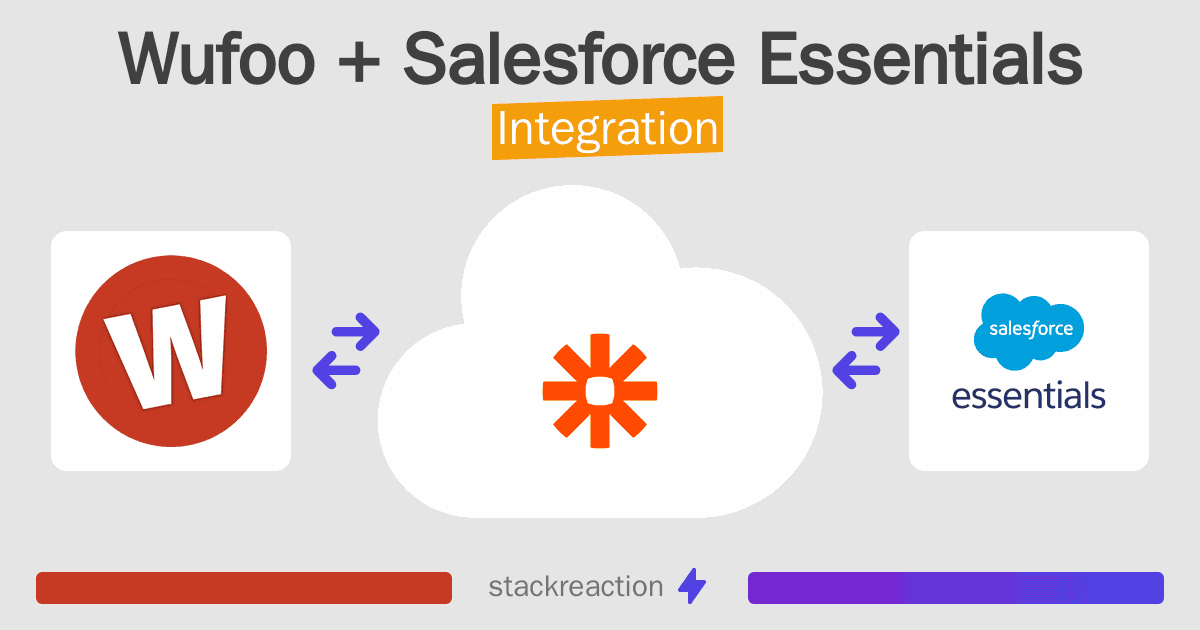 Wufoo + Salesforce Essentials
Integration

W

salesforce
essentials

stackreaction